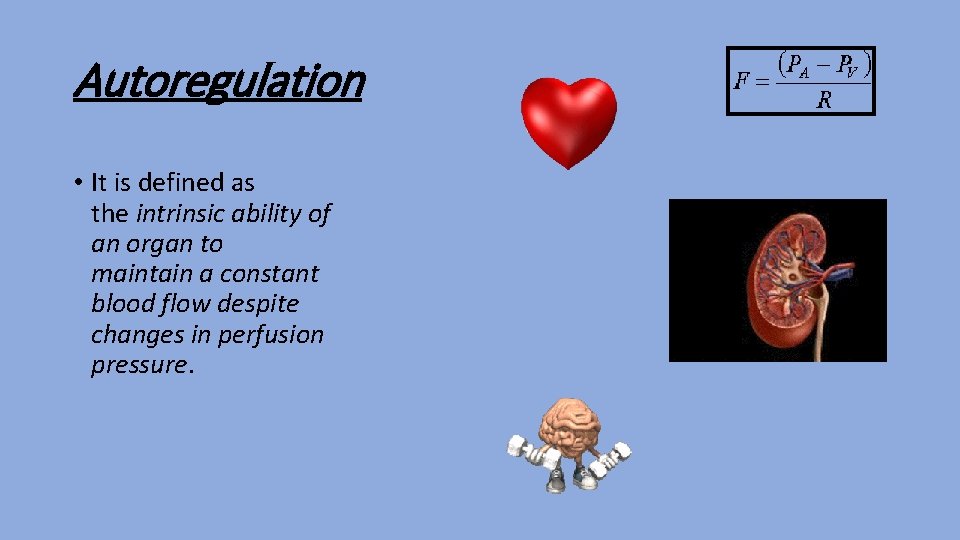 Autoregulation

$F = \frac{(P_A - P_V)}{R}$

• It is defined as the intrinsic ability of an organ to maintain a constant blood flow despite changes in perfusion pressure.